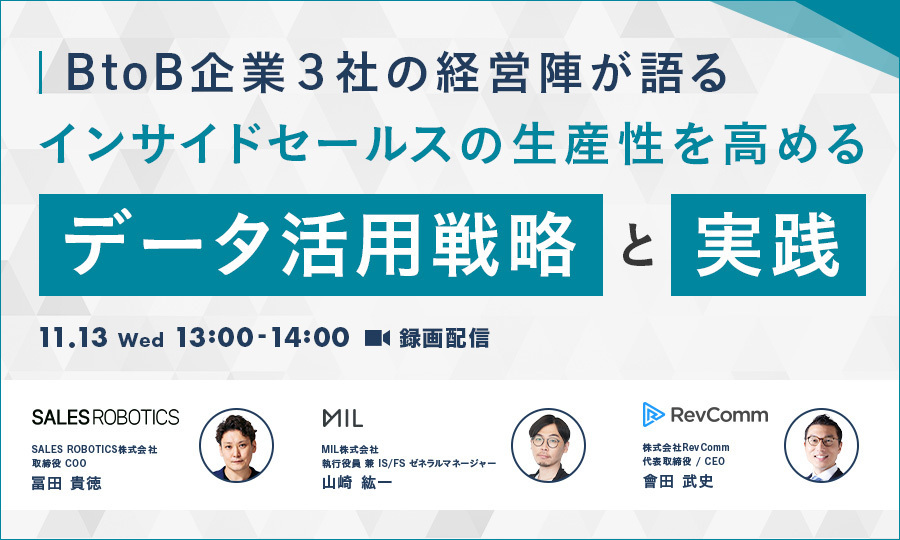 BtoB企業３社の経営陣が語る
インサイドセールスの生産性を高める
データ活用戦略 と 実践

11.13 Wed 13:00-14:00 録画配信

SALES ROBOTICS
SALES ROBOTICS株式会社
取締役 COO
冨田 貴徳

MIL
MIL株式会社
執行役員 兼 IS/FS ゼネラルマネージャー
山崎 紘一

RevComm
株式会社RevComm
代表取締役 / CEO
會田 武史